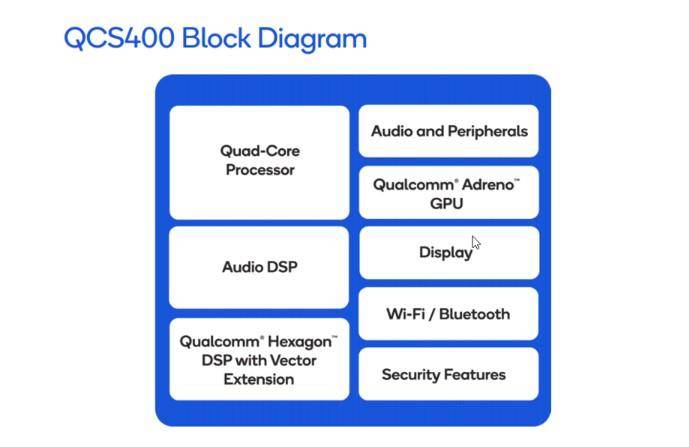 QCS400 Block Diagram

Quad-Core Processor

Audio DSP

Qualcomm® Hexagon™ DSP with Vector Extension

Audio and Peripherals

Qualcomm® Adreno™ GPU

Display

Wi-Fi / Bluetooth

Security Features